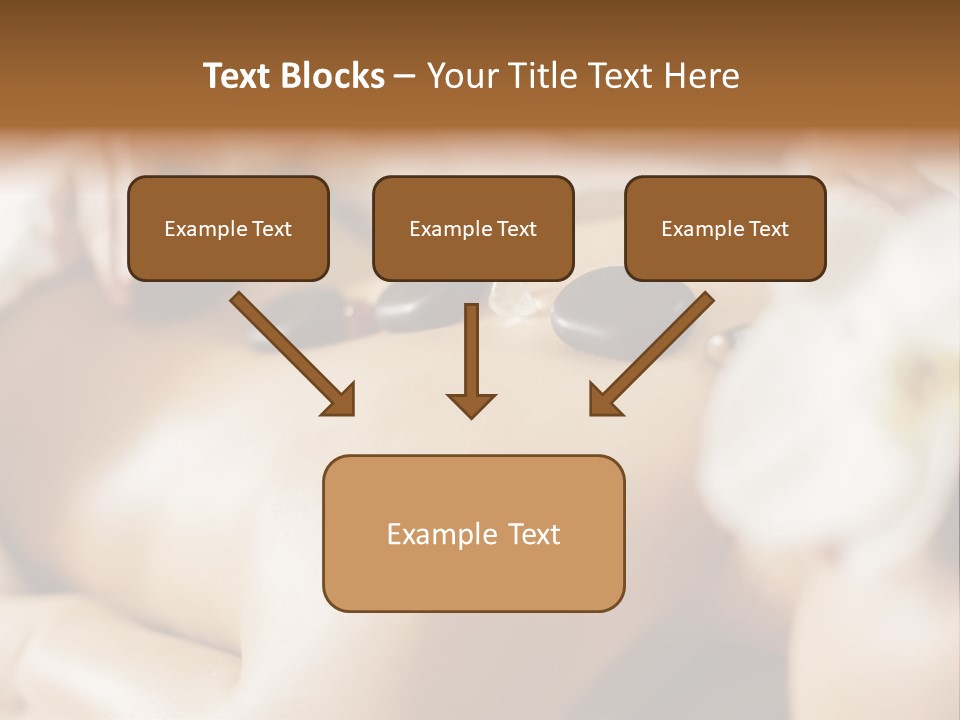 Text Blocks – Your Title Text Here

Example Text

Example Text

Example Text

Example Text